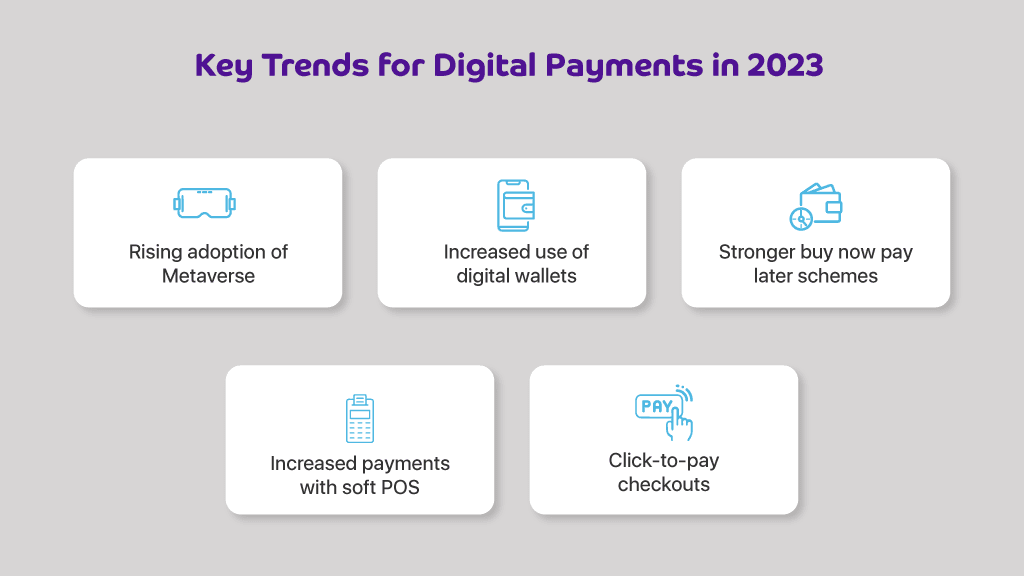 Key Trends for Digital Payments in 2023

Rising adoption of Metaverse

Increased use of digital wallets

Stronger buy now pay later schemes

Increased payments with soft POS

PAY

Click-to-pay checkouts